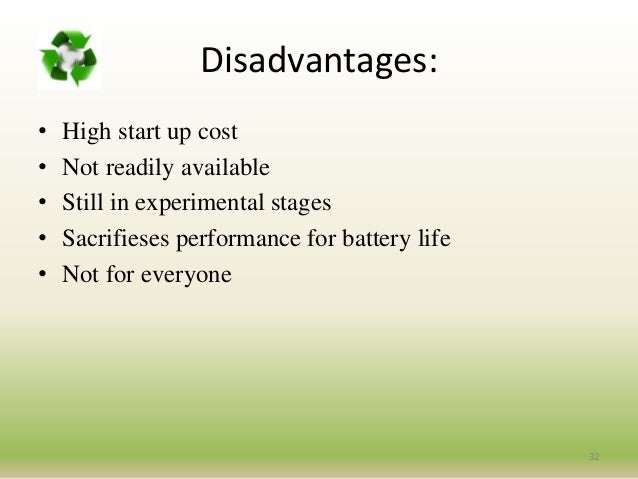 Disadvantages:

• High start up cost
• Not readily available
• Still in experimental stages
• Sacrifieses performance for battery life
• Not for everyone

32